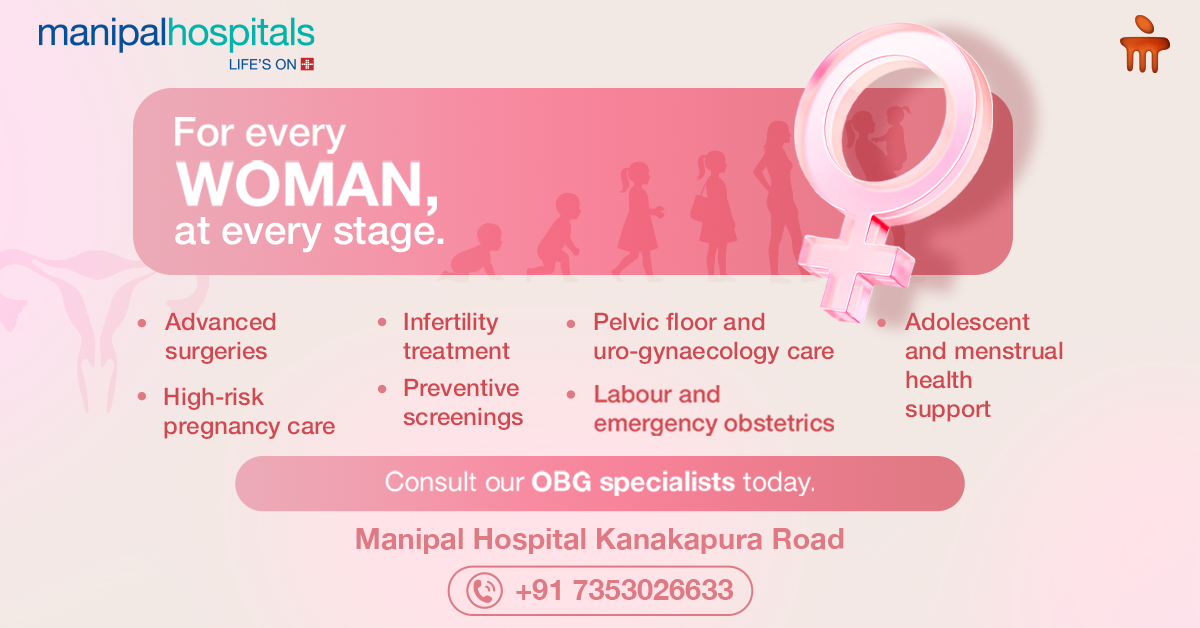 manipalhospitals
LIFE'S ON

For every WOMAN, at every stage.

• Advanced surgeries
• High-risk pregnancy care

• Infertility treatment
• Preventive screenings

• Pelvic floor and uro-gynaecology care
• Labour and emergency obstetrics

• Adolescent and menstrual health support

Consult our OBG specialists today.

Manipal Hospital Kanakapura Road

+91 7353026633